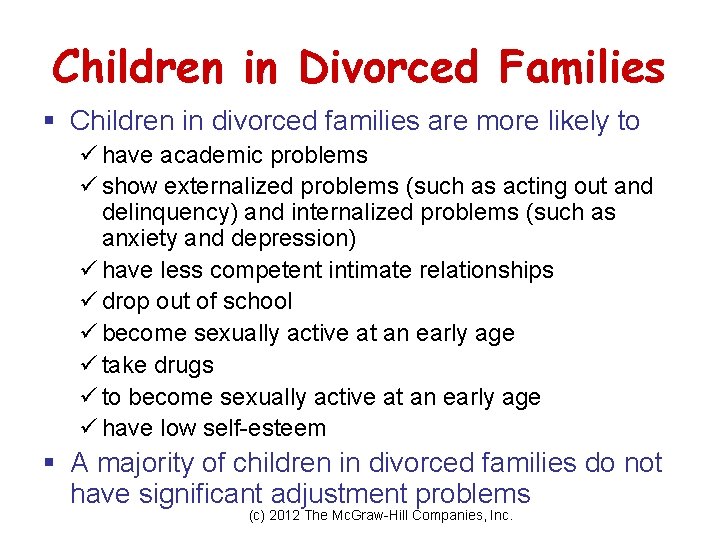 Children in Divorced Families

▪ Children in divorced families are more likely to
✓ have academic problems
✓ show externalized problems (such as acting out and delinquency) and internalized problems (such as anxiety and depression)
✓ have less competent intimate relationships
✓ drop out of school
✓ become sexually active at an early age
✓ take drugs
✓ to become sexually active at an early age
✓ have low self-esteem

▪ A majority of children in divorced families do not have significant adjustment problems

(c) 2012 The McGraw-Hill Companies, Inc.